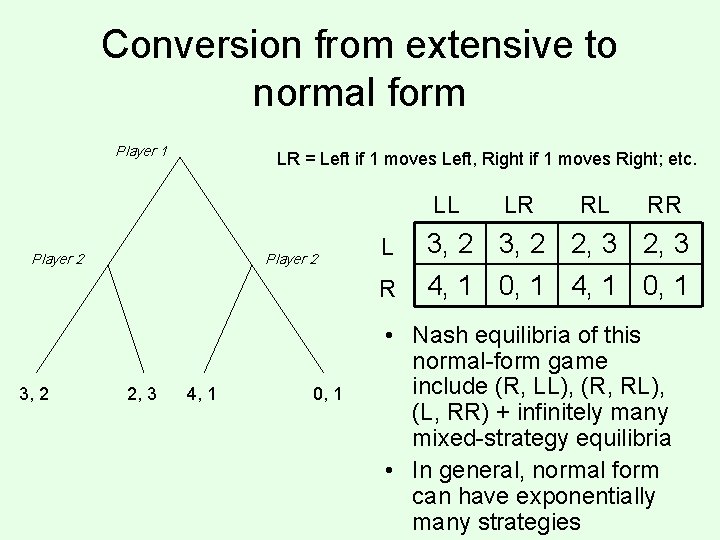 Conversion from extensive to normal form

Player 1

Player 2

Player 2

3, 2

2, 3

4, 1

0, 1

LR = Left if 1 moves Left, Right if 1 moves Right; etc.

| | LL | LR | RL | RR |
|---|---|---|---|---|
| L | 3, 2 | 3, 2 | 2, 3 | 2, 3 |
| R | 4, 1 | 0, 1 | 4, 1 | 0, 1 |

• Nash equilibria of this normal-form game include (R, LL), (R, RL), (L, RR) + infinitely many mixed-strategy equilibria

• In general, normal form can have exponentially many strategies